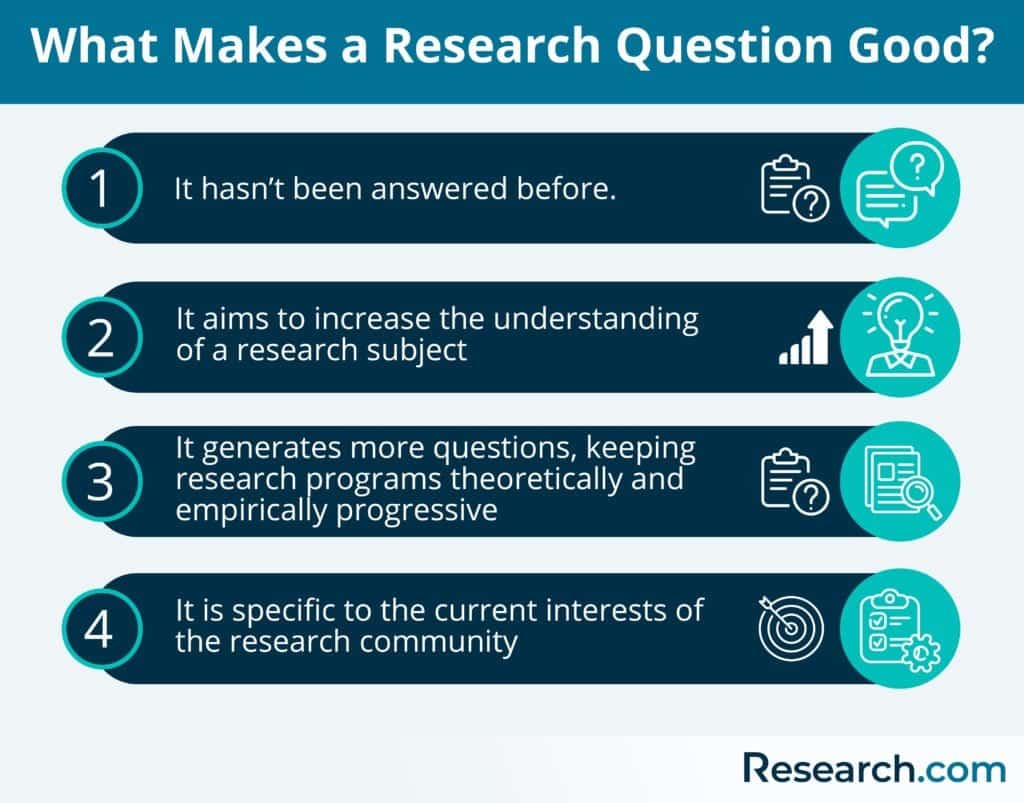 What Makes a Research Question Good?

1 It hasn't been answered before.

2 It aims to increase the understanding of a research subject

3 It generates more questions, keeping research programs theoretically and empirically progressive

4 It is specific to the current interests of the research community

Research.com